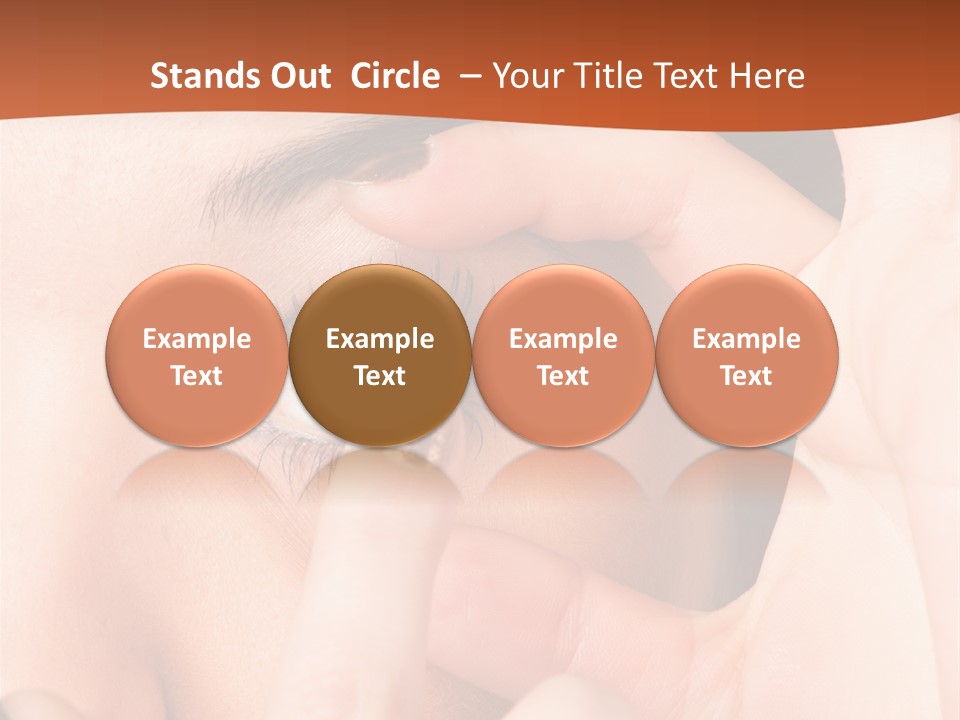 Stands Out Circle – Your Title Text Here

Example Text

Example Text

Example Text

Example Text